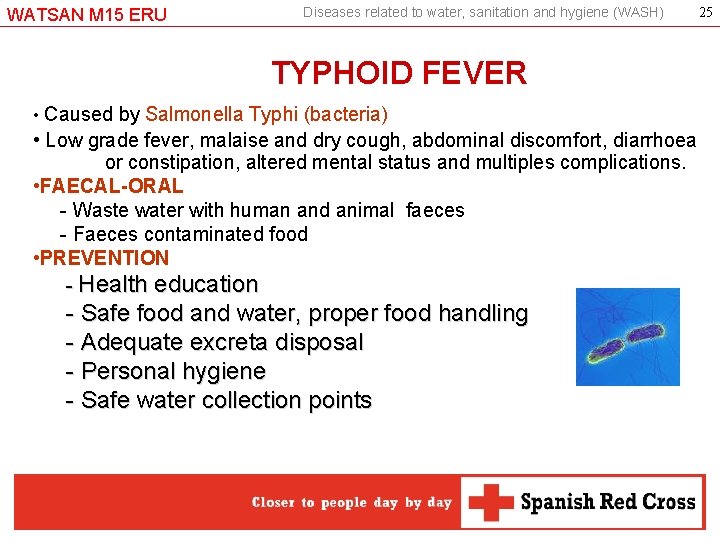 WATSAN M15 ERU Diseases related to water, sanitation and hygiene (WASH) 25

TYPHOID FEVER

• Caused by Salmonella Typhi (bacteria)
• Low grade fever, malaise and dry cough, abdominal discomfort, diarrhoea or constipation, altered mental status and multiples complications.
•FAECAL-ORAL
- Waste water with human and animal faeces
- Faeces contaminated food
•PREVENTION
- Health education
- Safe food and water, proper food handling
- Adequate excreta disposal
- Personal hygiene
- Safe water collection points

Closer to people day by day Spanish Red Cross